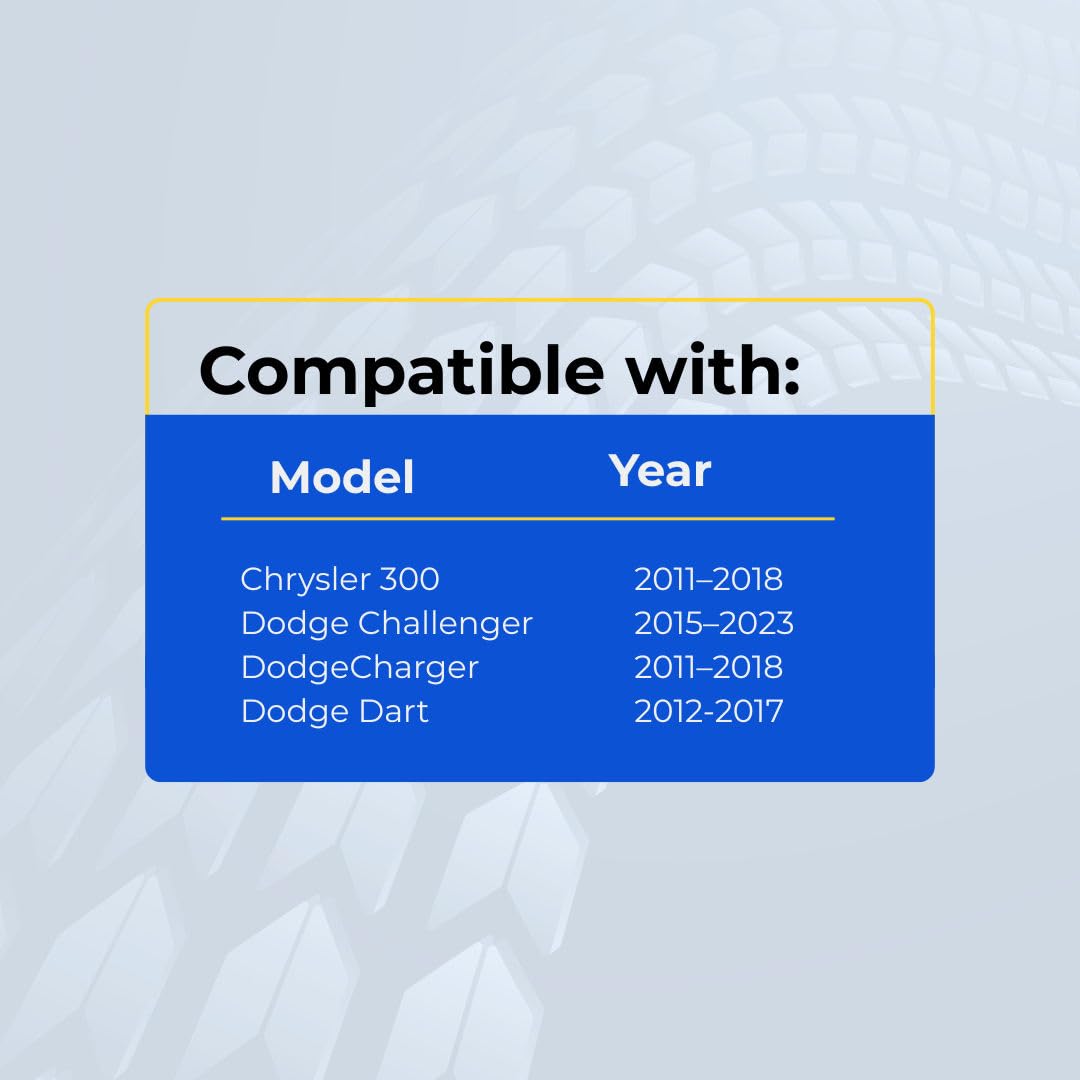 Compatible with:

| Model | Year |
|---|---|
| Chrysler 300 | 2011–2018 |
| Dodge Challenger | 2015–2023 |
| DodgeCharger | 2011–2018 |
| Dodge Dart | 2012-2017 |